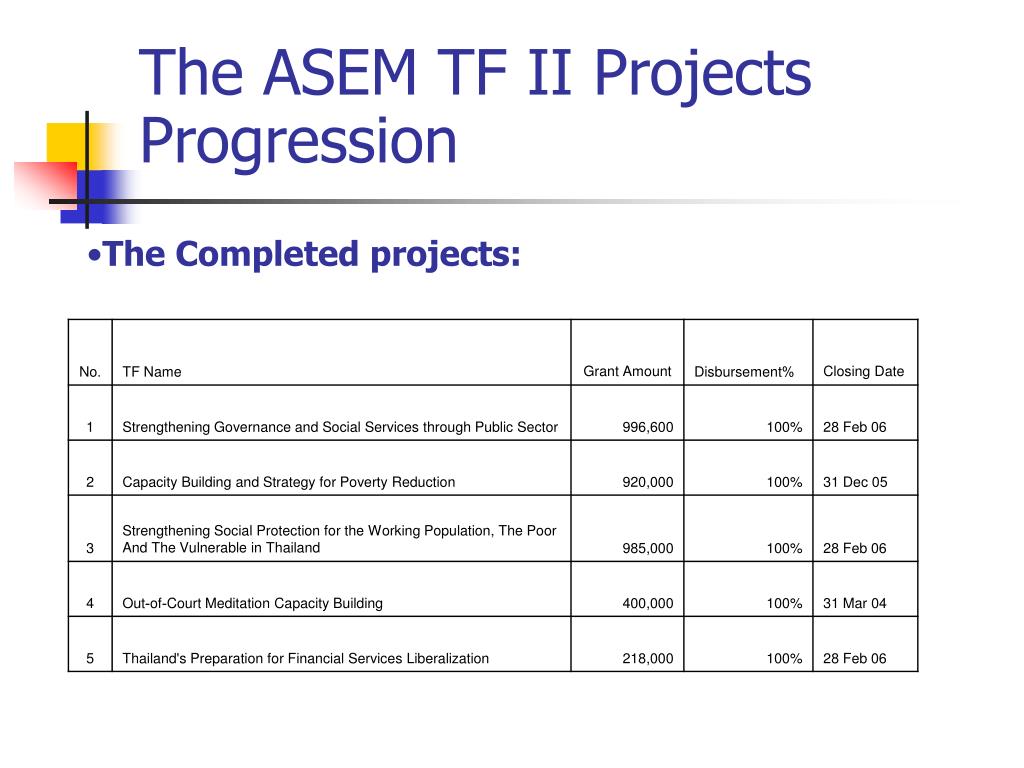 The ASEM TF II Projects Progression

•The Completed projects:

| No. | TF Name | Grant Amount | Disbursement% | Closing Date |
|---|---|---|---|---|
| 1 | Strengthening Governance and Social Services through Public Sector | 996,600 | 100% | 28 Feb 06 |
| 2 | Capacity Building and Strategy for Poverty Reduction | 920,000 | 100% | 31 Dec 05 |
| 3 | Strengthening Social Protection for the Working Population, The Poor And The Vulnerable in Thailand | 985,000 | 100% | 28 Feb 06 |
| 4 | Out-of-Court Meditation Capacity Building | 400,000 | 100% | 31 Mar 04 |
| 5 | Thailand's Preparation for Financial Services Liberalization | 218,000 | 100% | 28 Feb 06 |